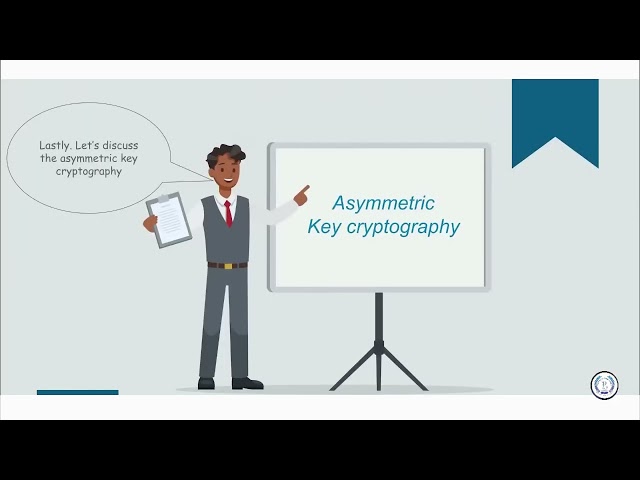 Lastly. Let's discuss the asymmetric key cryptography

Asymmetric Key cryptography